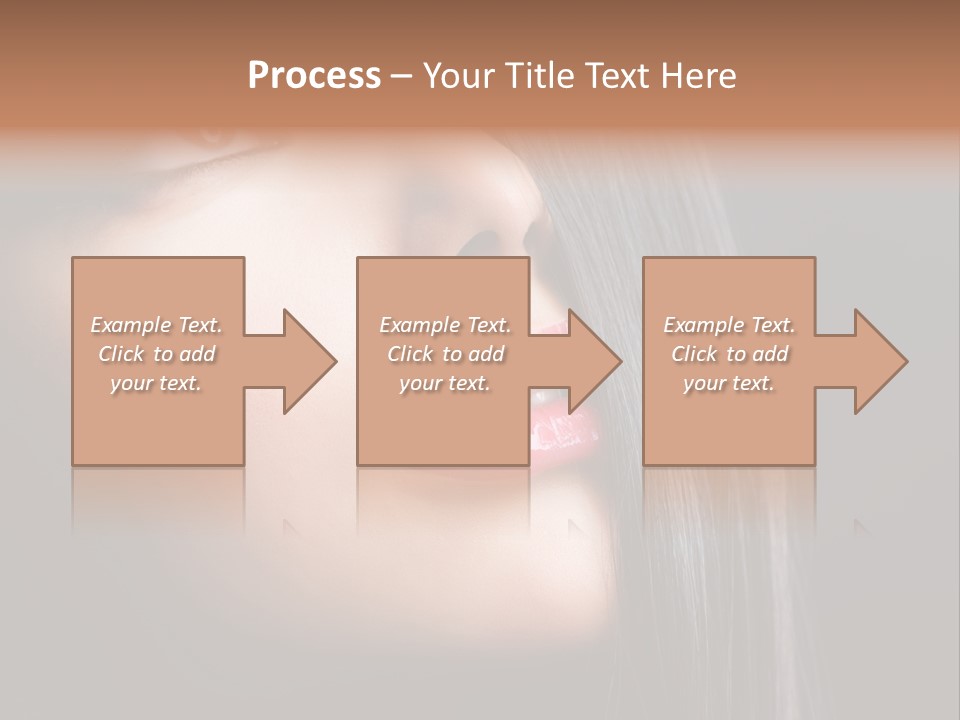 Process – Your Title Text Here

Example Text. Click to add your text.

Example Text. Click to add your text.

Example Text. Click to add your text.